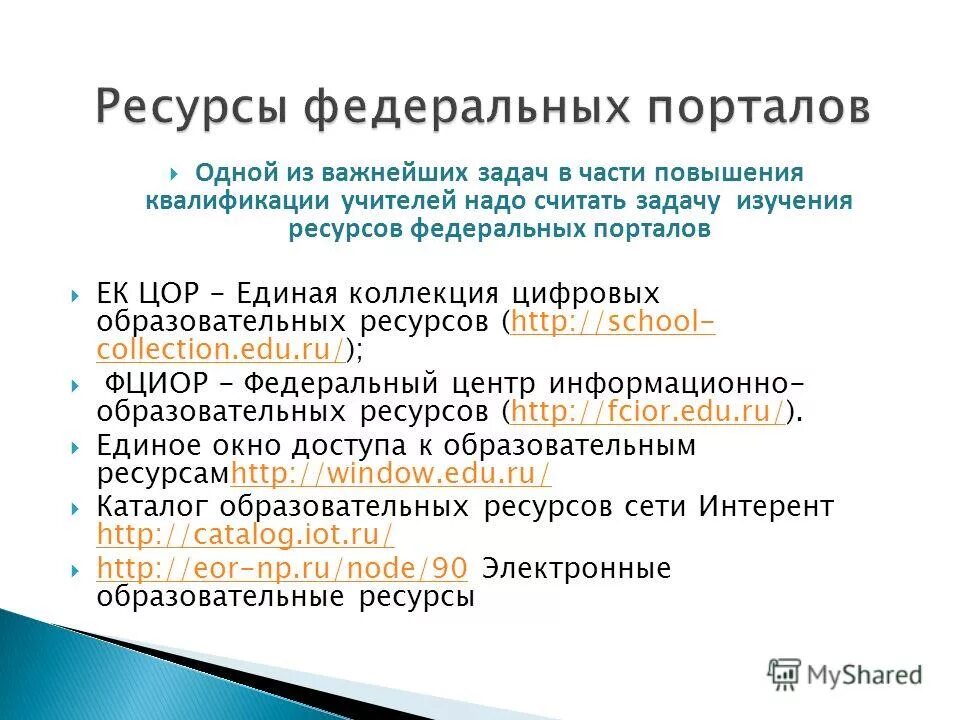 Ресурсы федеральных порталов

Одной из важнейших задач в части повышения квалификации учителей надо считать задачу изучения ресурсов федеральных порталов

ЕК ЦОР – Единая коллекция цифровых образовательных ресурсов (http://school-collection.edu.ru/);

ФЦИОР – Федеральный центр информационно-образовательных ресурсов (http://fcior.edu.ru/).

Единое окно доступа к образовательным ресурсамhttp://window.edu.ru/

Каталог образовательных ресурсов сети Интерент http://catalog.iot.ru/

http://eor-np.ru/node/90 Электронные образовательные ресурсы

MyShared